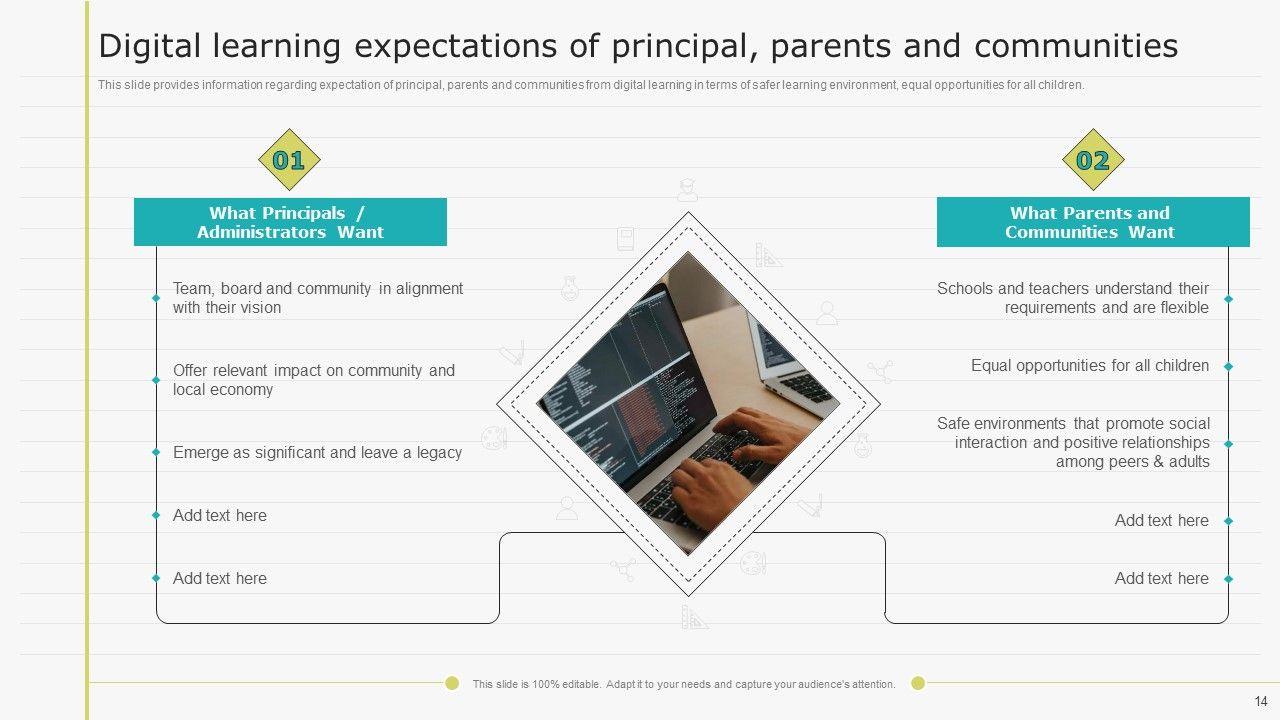 Digital learning expectations of principal, parents and communities

This slide provides information regarding expectation of principal, parents and communities from digital learning in terms of safer learning environment, equal opportunities for all children.

01

What Principals / Administrators Want

Team, board and community in alignment with their vision

Offer relevant impact on community and local economy

Emerge as significant and leave a legacy

Add text here

Add text here

02

What Parents and Communities Want

Schools and teachers understand their requirements and are flexible

Equal opportunities for all children

Safe environments that promote social interaction and positive relationships among peers & adults

Add text here

Add text here

This slide is 100% editable. Adapt it to your needs and capture your audience's attention.

14